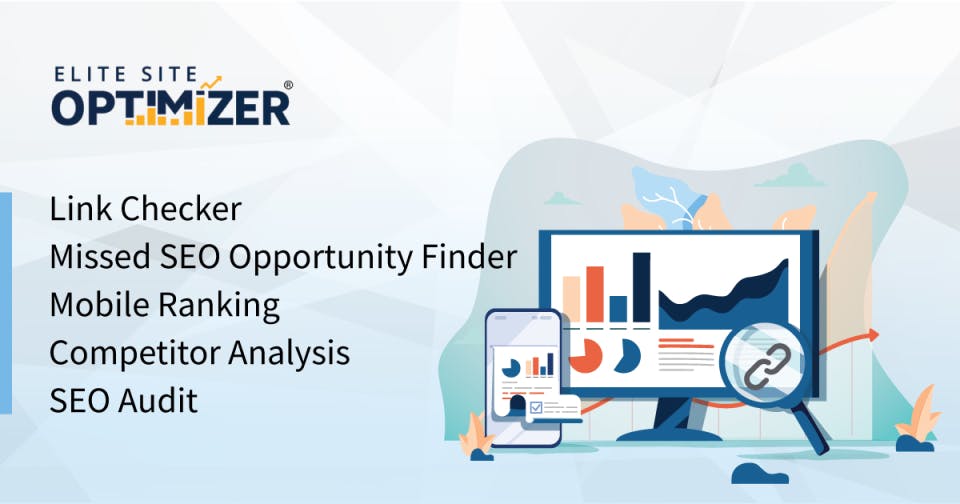 ELITE SITE
OPTIMIZER®

Link Checker
Missed SEO Opportunity Finder
Mobile Ranking
Competitor Analysis
SEO Audit